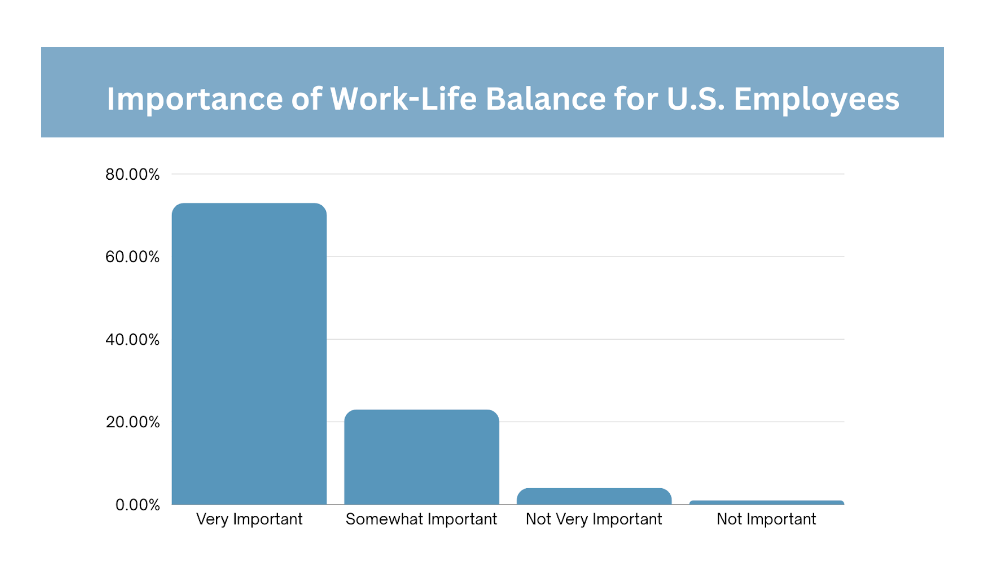 Importance of Work-Life Balance for U.S. Employees

80.00%
60.00%
40.00%
20.00%
0.00%

Very Important
Somewhat Important
Not Very Important
Not Important